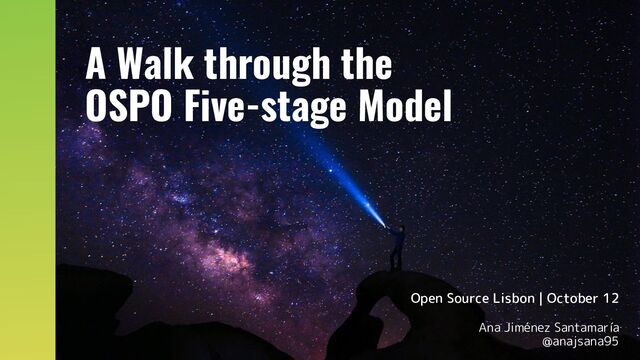 A Walk through the OSPO Five-stage Model

Open Source Lisbon | October 12

Ana Jiménez Santamaría
@anajsana95